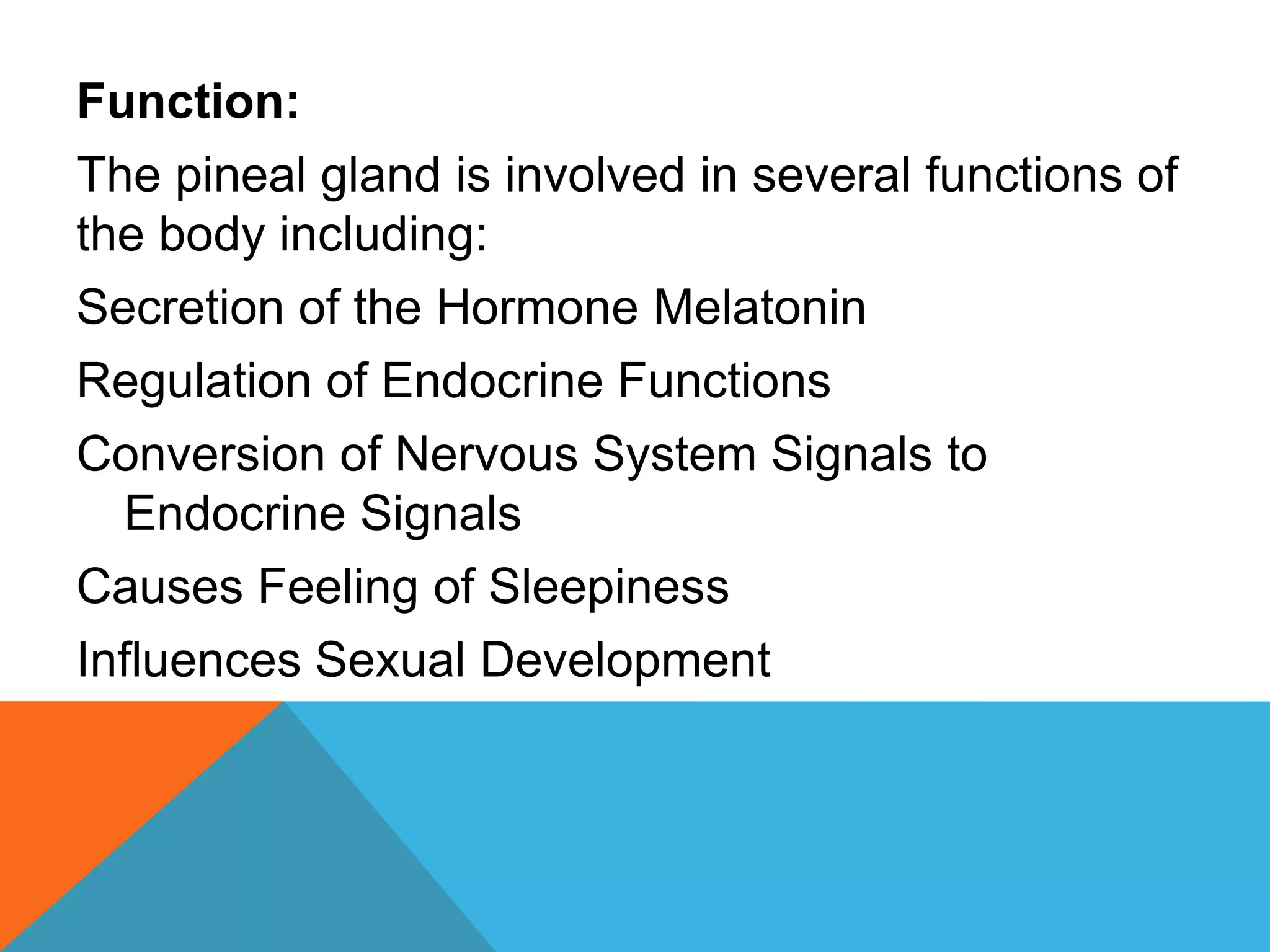 Function:

The pineal gland is involved in several functions of the body including:

Secretion of the Hormone Melatonin

Regulation of Endocrine Functions

Conversion of Nervous System Signals to Endocrine Signals

Causes Feeling of Sleepiness

Influences Sexual Development